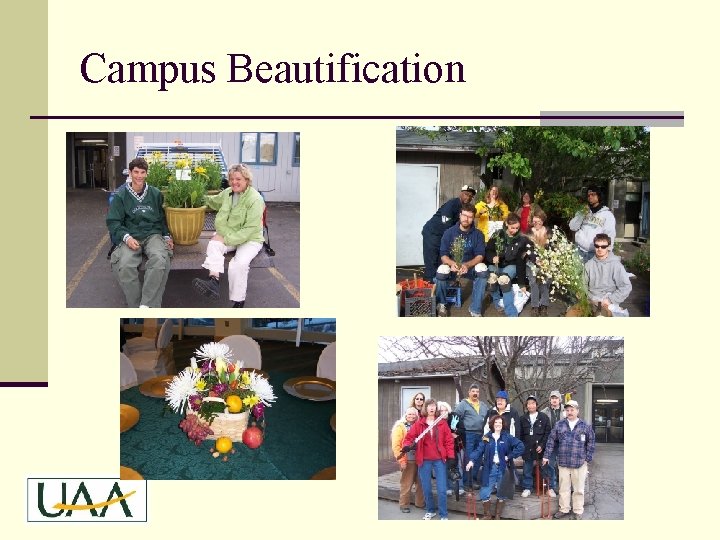 Campus Beautification

UAA